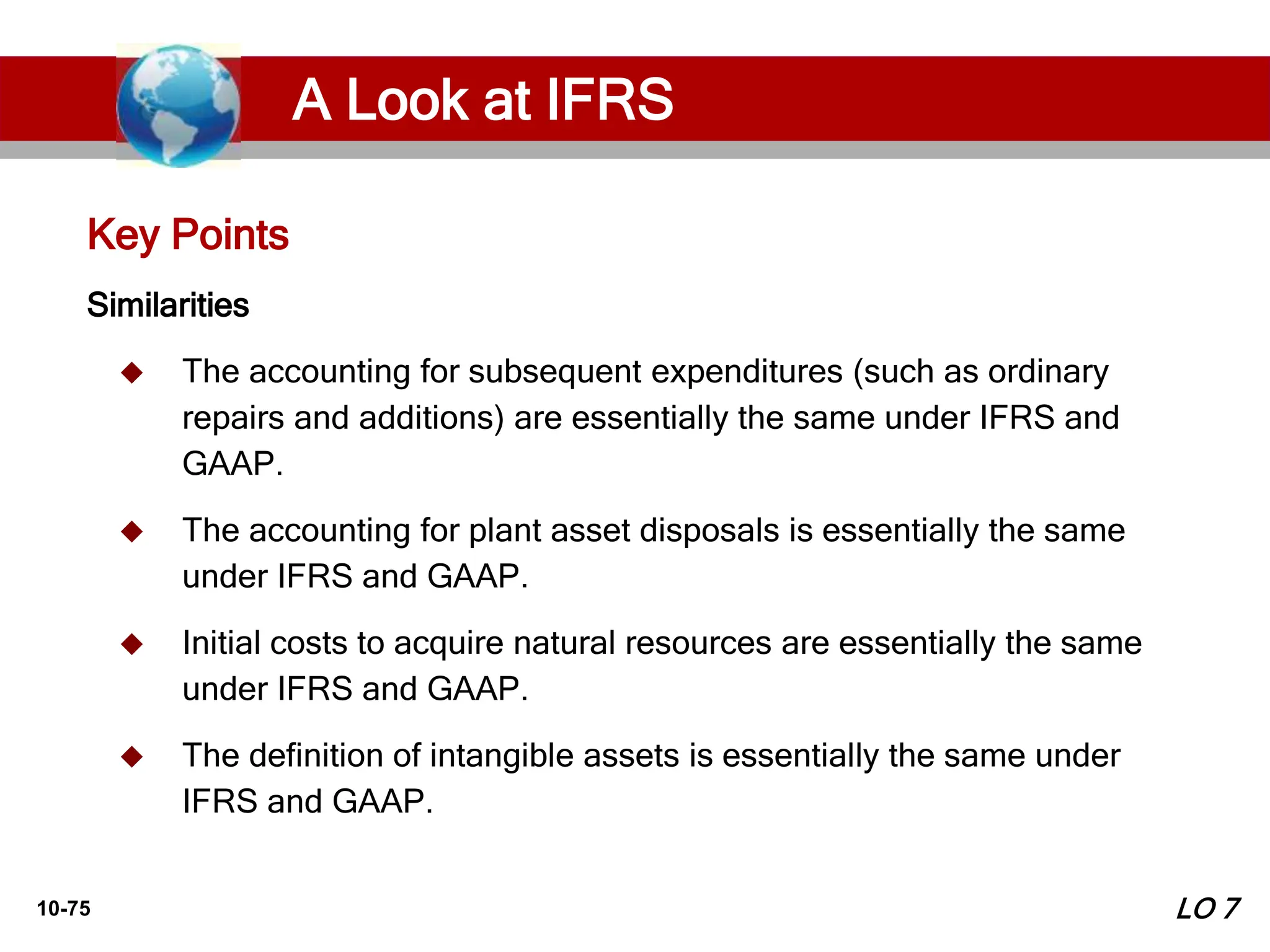 A Look at IFRS

Key Points

Similarities

◆ The accounting for subsequent expenditures (such as ordinary repairs and additions) are essentially the same under IFRS and GAAP.

◆ The accounting for plant asset disposals is essentially the same under IFRS and GAAP.

◆ Initial costs to acquire natural resources are essentially the same under IFRS and GAAP.

◆ The definition of intangible assets is essentially the same under IFRS and GAAP.

10-75

LO 7